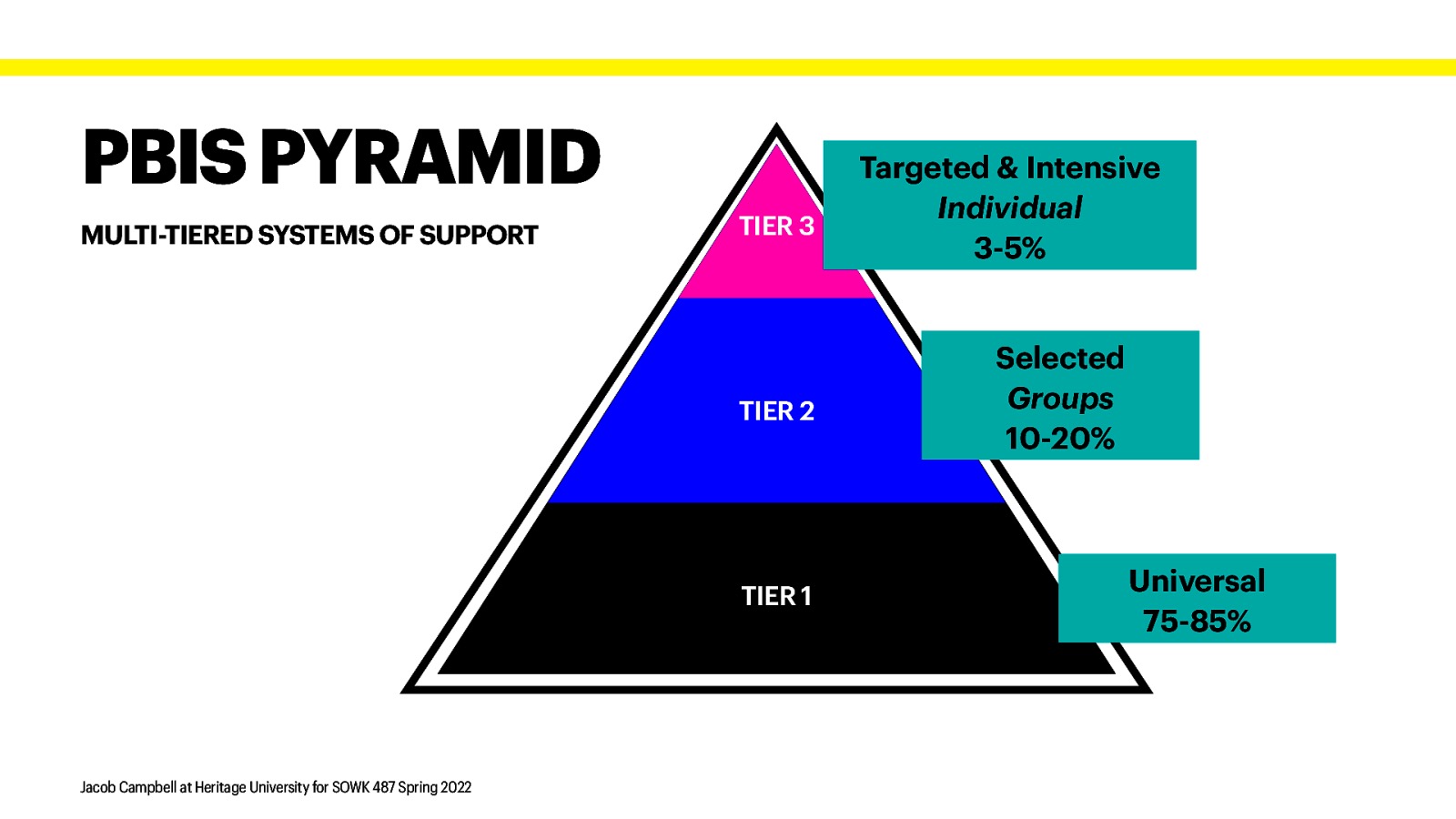 PBIS PYRAMID

MULTI-TIERED SYSTEMS OF SUPPORT

TIER 3

Targeted & Intensive
Individual
3-5%

TIER 2

Selected
Groups
10-20%

TIER 1

Universal
75-85%

Jacob Campbell at Heritage University for SOWK 487 Spring 2022